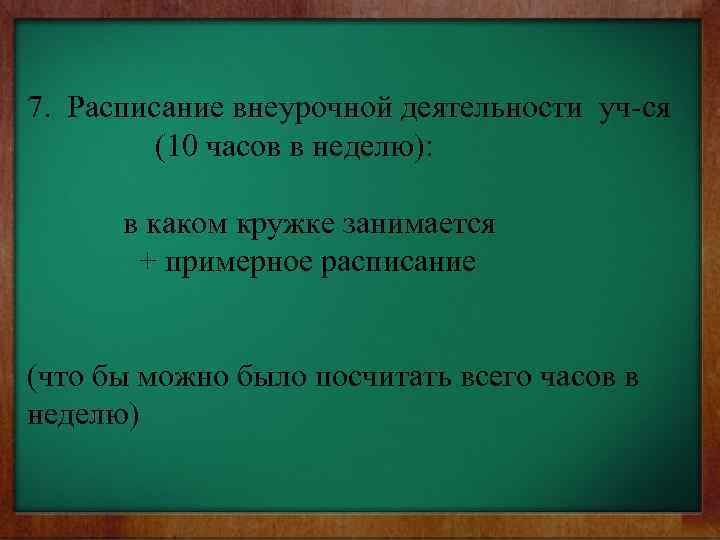 7. Расписание внеурочной деятельности уч-ся (10 часов в неделю):

в каком кружке занимается
+ примерное расписание

(что бы можно было посчитать всего часов в неделю)